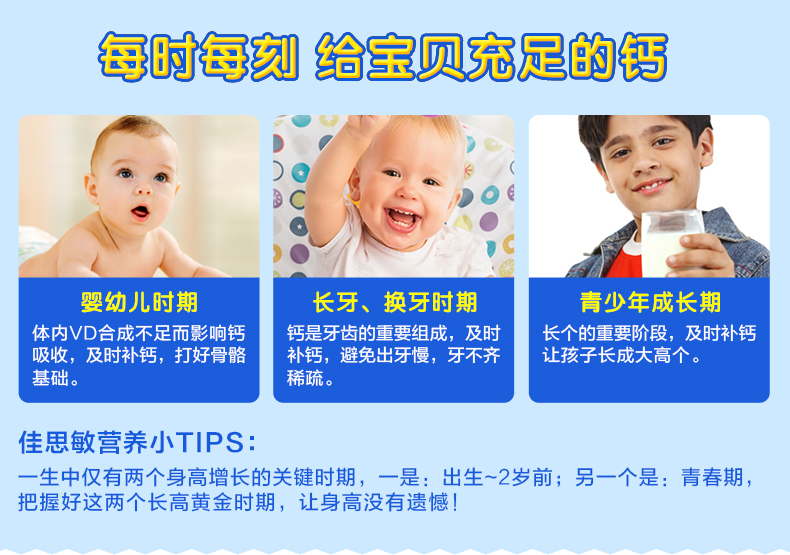 每时每刻 给宝贝充足的钙

婴幼儿时期
体内VD合成不足而影响钙吸收，及时补钙，打好骨骼基础。

长牙、换牙时期
钙是牙齿的重要组成，及时补钙，避免出牙慢，牙不齐稀疏。

青少年成长期
长个的重要阶段，及时补钙让孩子长成大高个。

佳思敏营养小TIPS：
一生中仅有两个身高增长的关键时期，一是：出生~2岁前；另一个是：青春期，把握好这两个长高黄金时期，让身高没有遗憾！